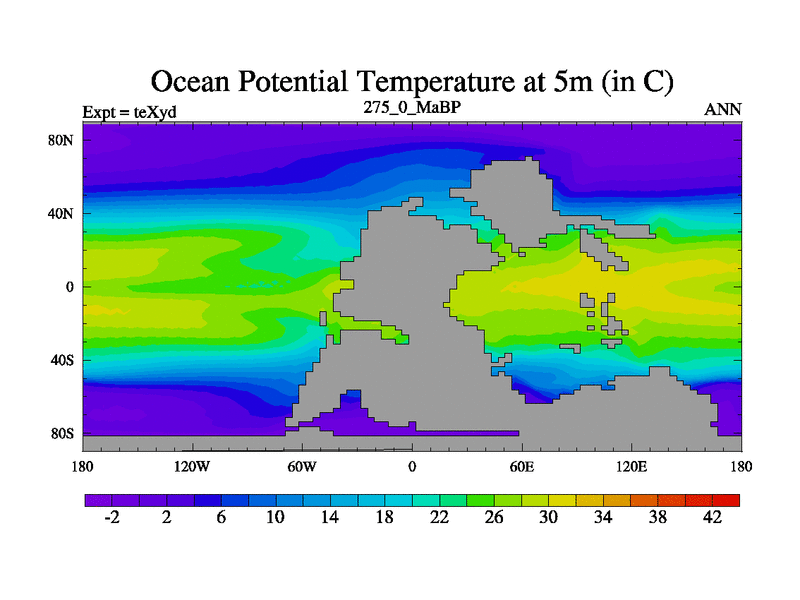 Ocean Potential Temperature at 5m (in C)

Expt = teXyd

275_0_MaBP

ANN

80N
40N
0
40S
80S

180
120W
60W
0
60E
120E
180

-2
2
6
10
14
18
22
26
30
34
38
42